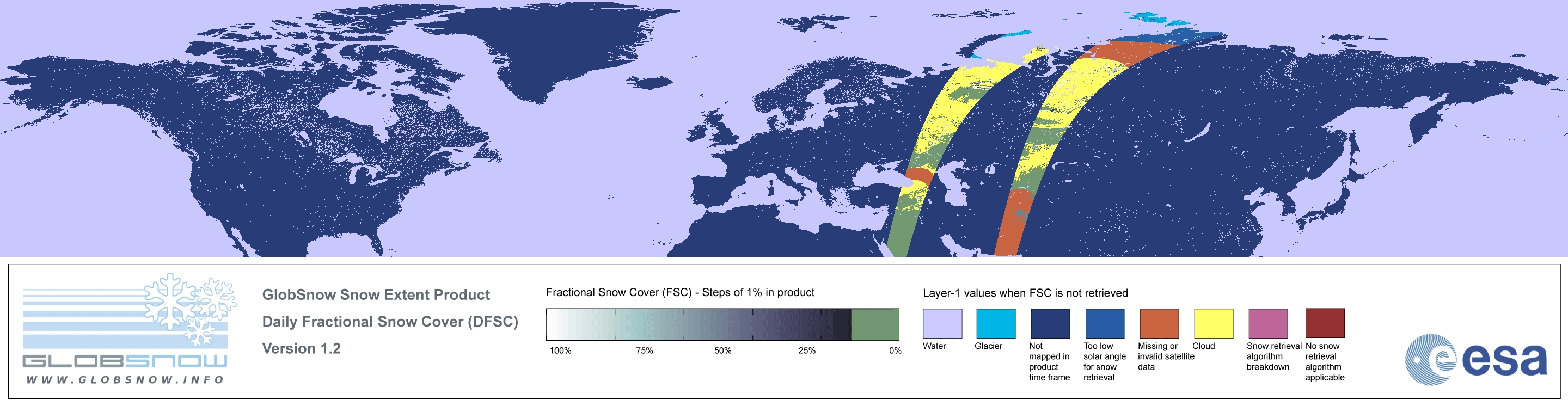 GLOBSNOW
WWW.GLOBSNOW.INFO

GlobSnow Snow Extent Product
Daily Fractional Snow Cover (DFSC)
Version 1.2

Fractional Snow Cover (FSC) - Steps of 1% in product

100% 75% 50% 25% 0%

Layer-1 values when FSC is not retrieved

Water
Glacier
Not mapped in product time frame
Too low solar angle for snow retrieval
Missing or invalid satellite data
Cloud
Snow retrieval algorithm breakdown
No snow retrieval algorithm applicable

esa